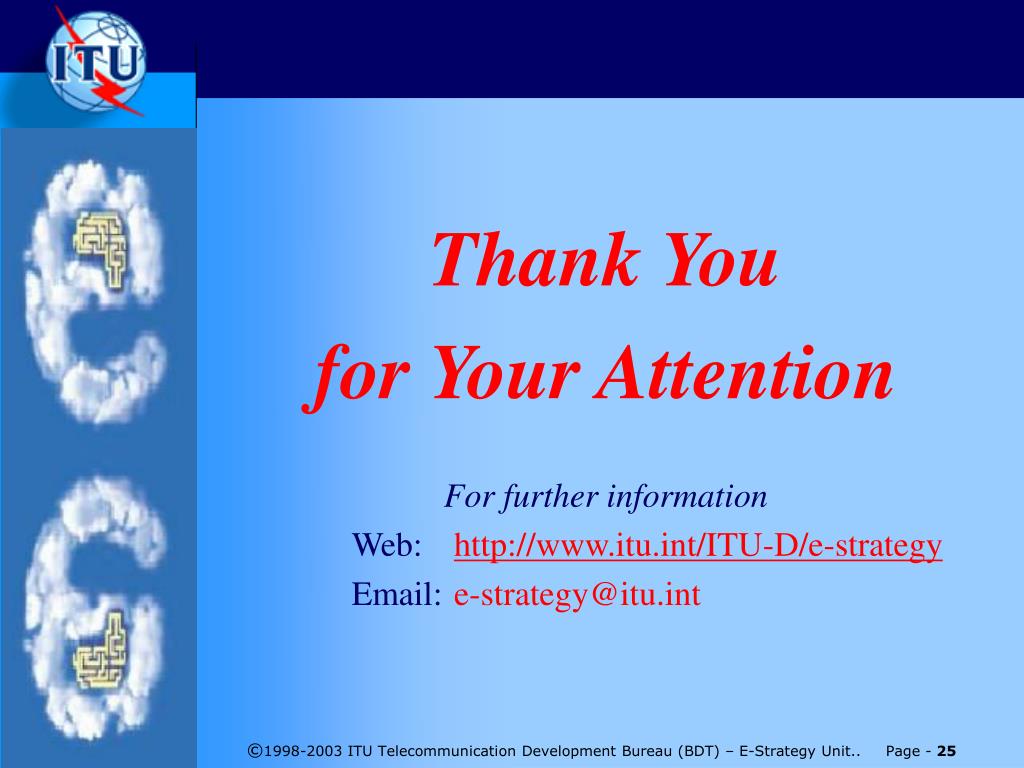 ITU

Thank You
for Your Attention

For further information
Web: http://www.itu.int/ITU-D/e-strategy
Email: e-strategy@itu.int

©1998-2003 ITU Telecommunication Development Bureau (BDT) – E-Strategy Unit.. Page - 25